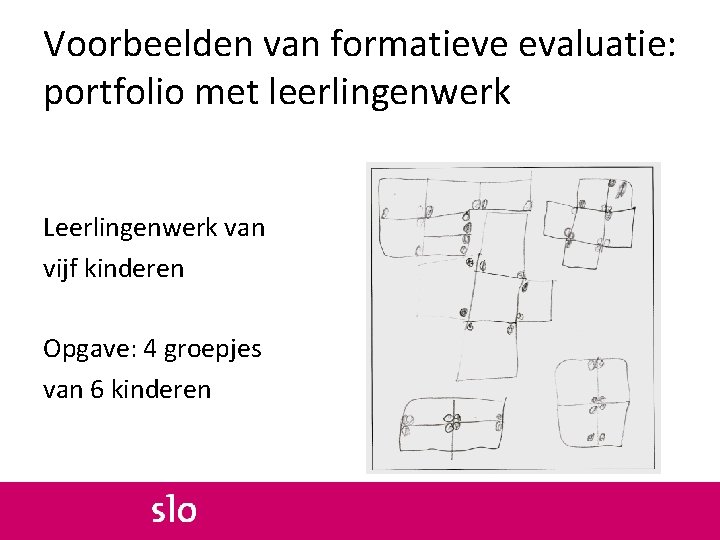 Voorbeelden van formatieve evaluatie: portfolio met leerlingenwerk

Leerlingenwerk van vijf kinderen

Opgave: 4 groepjes van 6 kinderen

slo